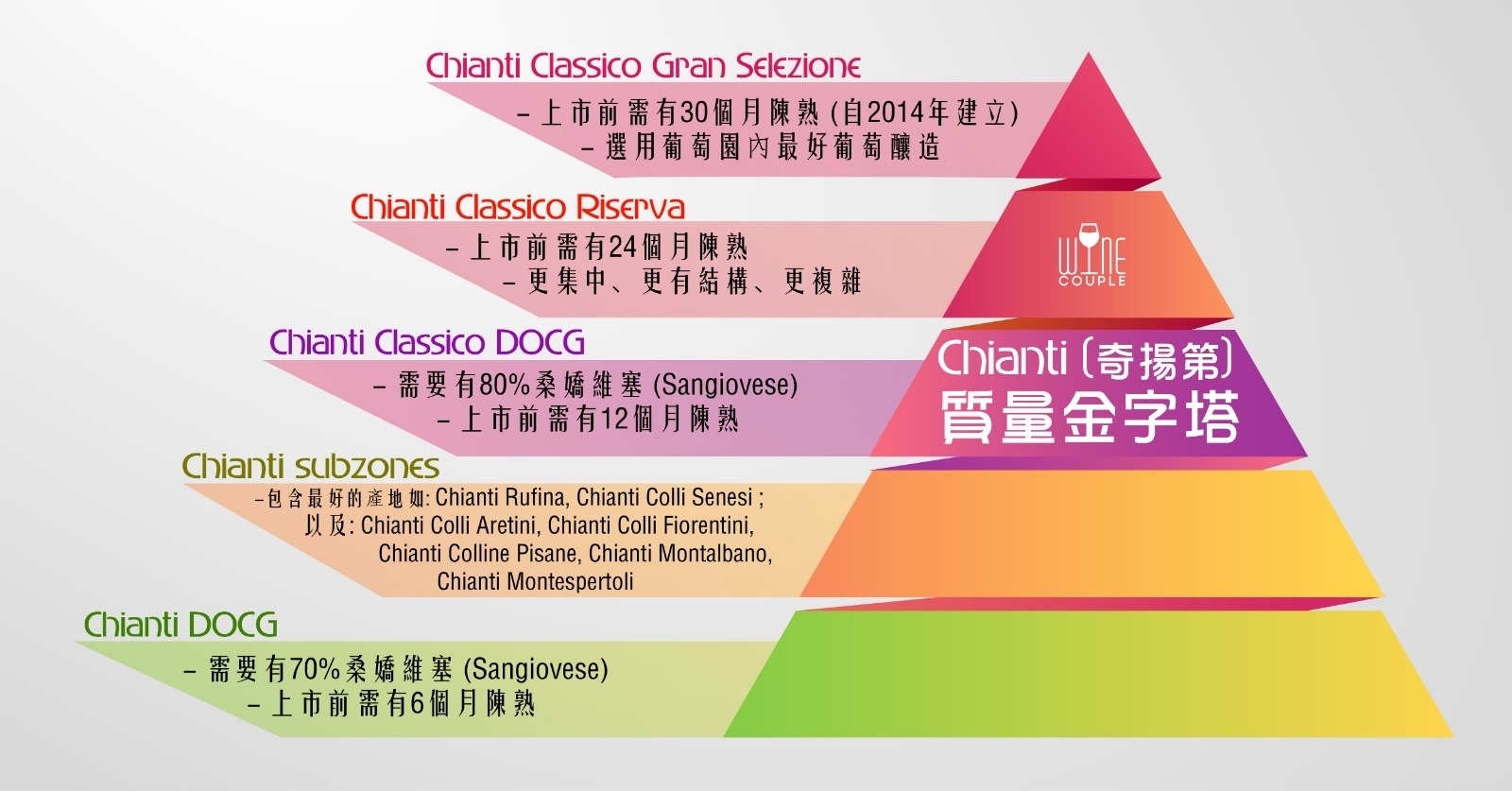 Chianti Classico Gran Selezione
– 上市前需有30個月陳熟 (自2014年建立)
– 選用葡萄園內最好葡萄釀造

Chianti Classico Riserva
– 上市前需有24個月陳熟
– 更集中、更有結構、更複雜

WINE COUPLE

Chianti Classico DOCG
– 需要有80%桑嬌維塞 (Sangiovese)
– 上市前需有12個月陳熟

Chianti (奇揚第)
質量金字塔

Chianti subzones
–包含最好的產地如: Chianti Rufina, Chianti Colli Senesi ;
以及: Chianti Colli Aretini, Chianti Colli Fiorentini, Chianti Colline Pisane, Chianti Montalbano, Chianti Montespertoli

Chianti DOCG
– 需要有70%桑嬌維塞 (Sangiovese)
– 上市前需有6個月陳熟